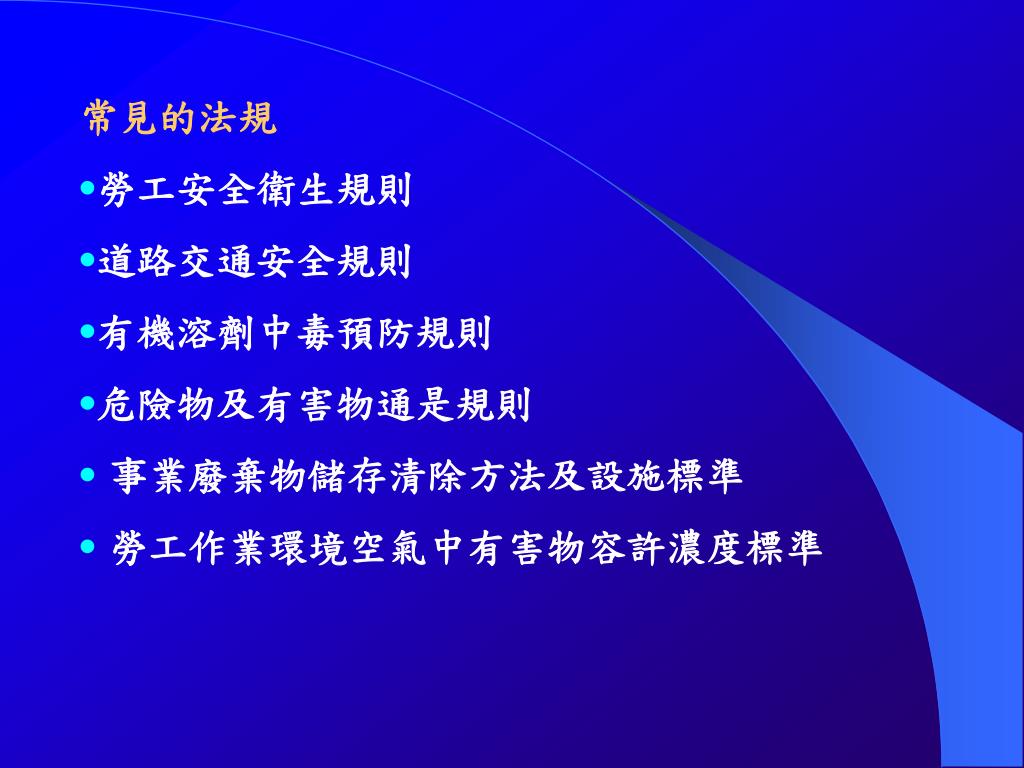 常見的法規

•勞工安全衛生規則

•道路交通安全規則

•有機溶劑中毒預防規則

•危險物及有害物通是規則

• 事業廢棄物儲存清除方法及設施標準

• 勞工作業環境空氣中有害物容許濃度標準